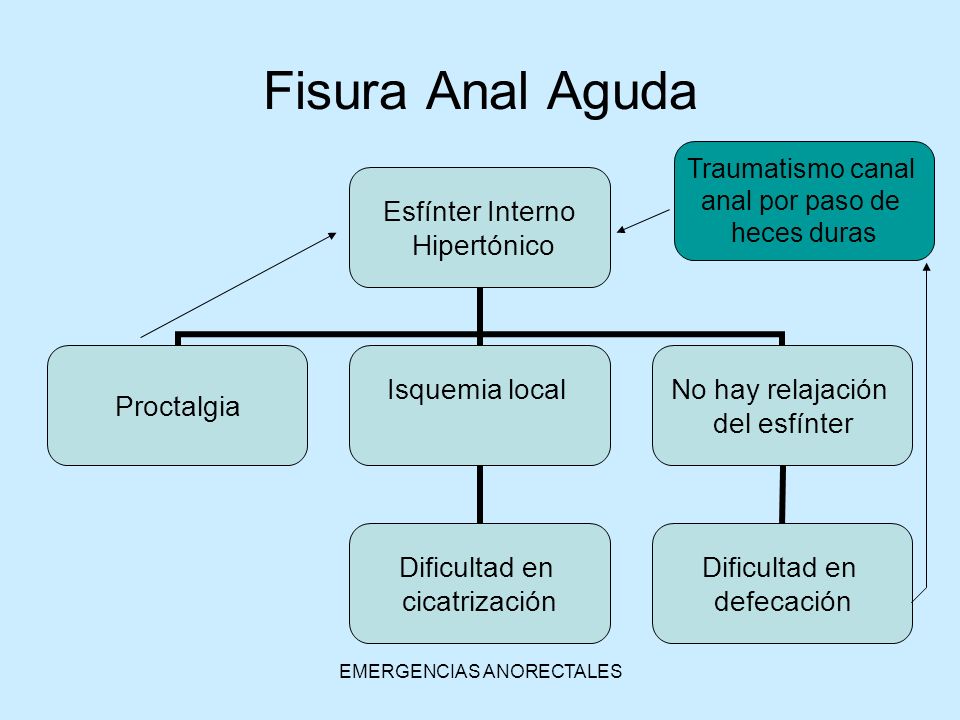 Fisura Anal Aguda

Traumatismo canal anal por paso de heces duras

Esfínter Interno Hipertónico

Proctalgia

Isquemia local

No hay relajación del esfínter

Dificultad en cicatrización

Dificultad en defecación

EMERGENCIAS ANORECTALES